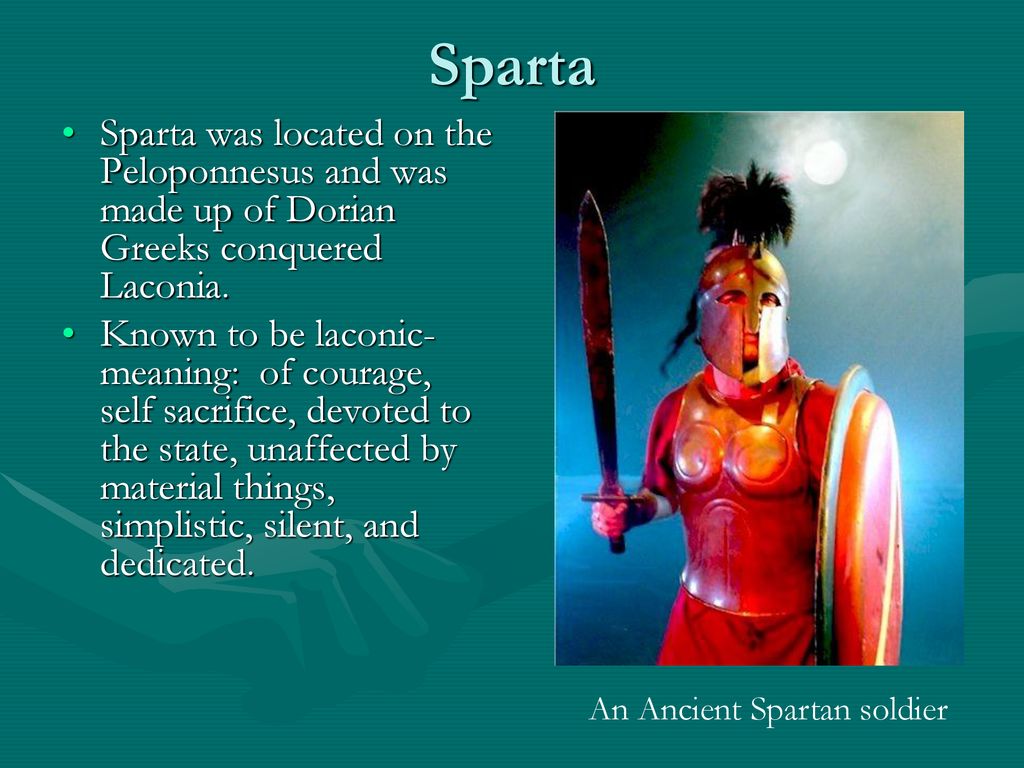 Sparta

• Sparta was located on the Peloponnesus and was made up of Dorian Greeks conquered Laconia.
• Known to be laconic- meaning: of courage, self sacrifice, devoted to the state, unaffected by material things, simplistic, silent, and dedicated.

An Ancient Spartan soldier